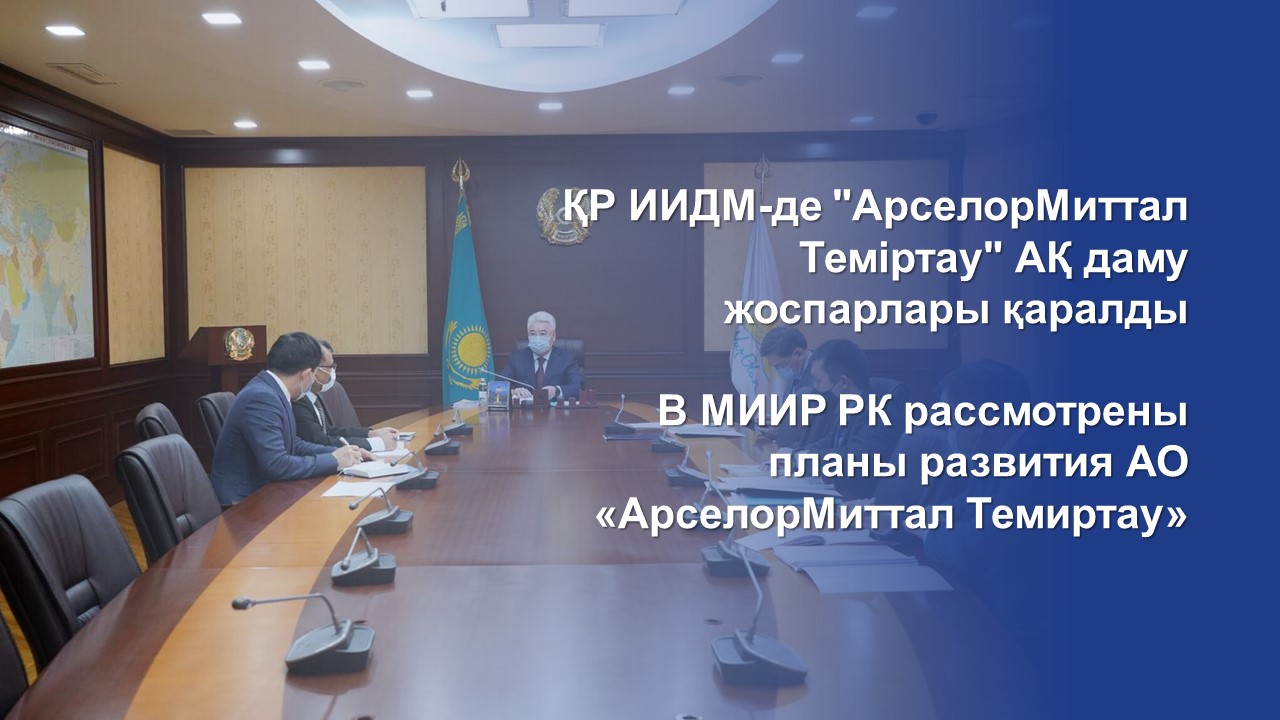 ҚР ИИДМ-де "АрселорМиттал Теміртау" АҚ даму жоспарлары қаралды

В МИИР РК рассмотрены планы развития АО «АрселорМиттал Темиртау»